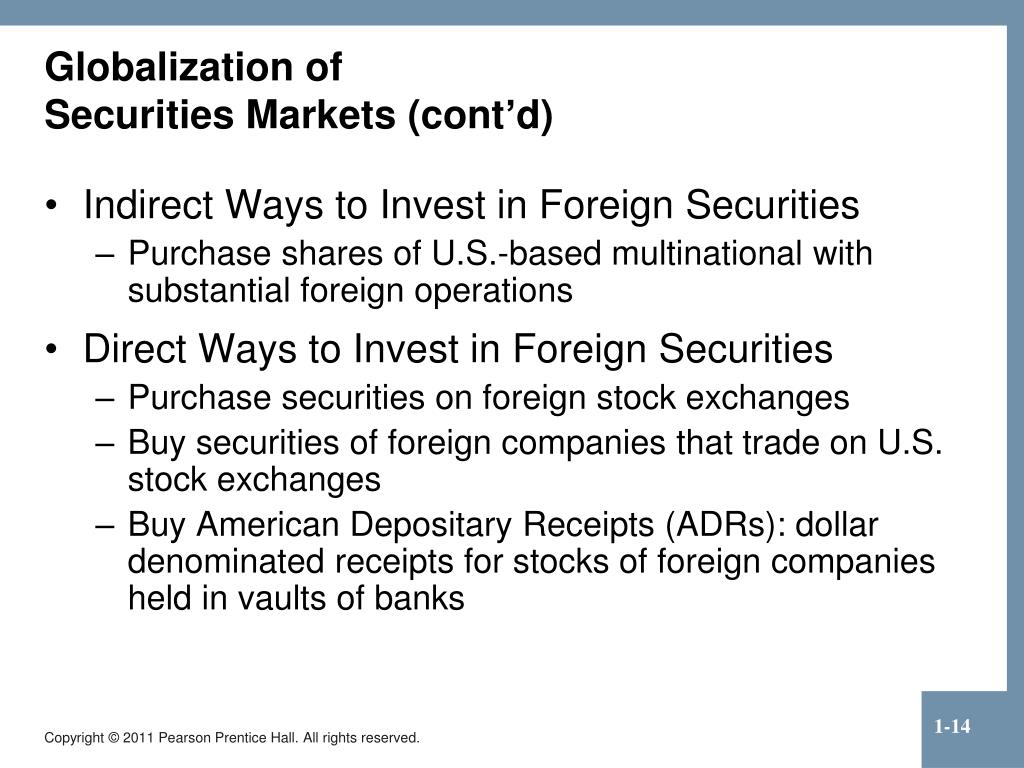 Globalization of
Securities Markets (cont’d)

• Indirect Ways to Invest in Foreign Securities
– Purchase shares of U.S.-based multinational with substantial foreign operations

• Direct Ways to Invest in Foreign Securities
– Purchase securities on foreign stock exchanges
– Buy securities of foreign companies that trade on U.S. stock exchanges
– Buy American Depositary Receipts (ADRs): dollar denominated receipts for stocks of foreign companies held in vaults of banks

Copyright © 2011 Pearson Prentice Hall. All rights reserved.

1-14